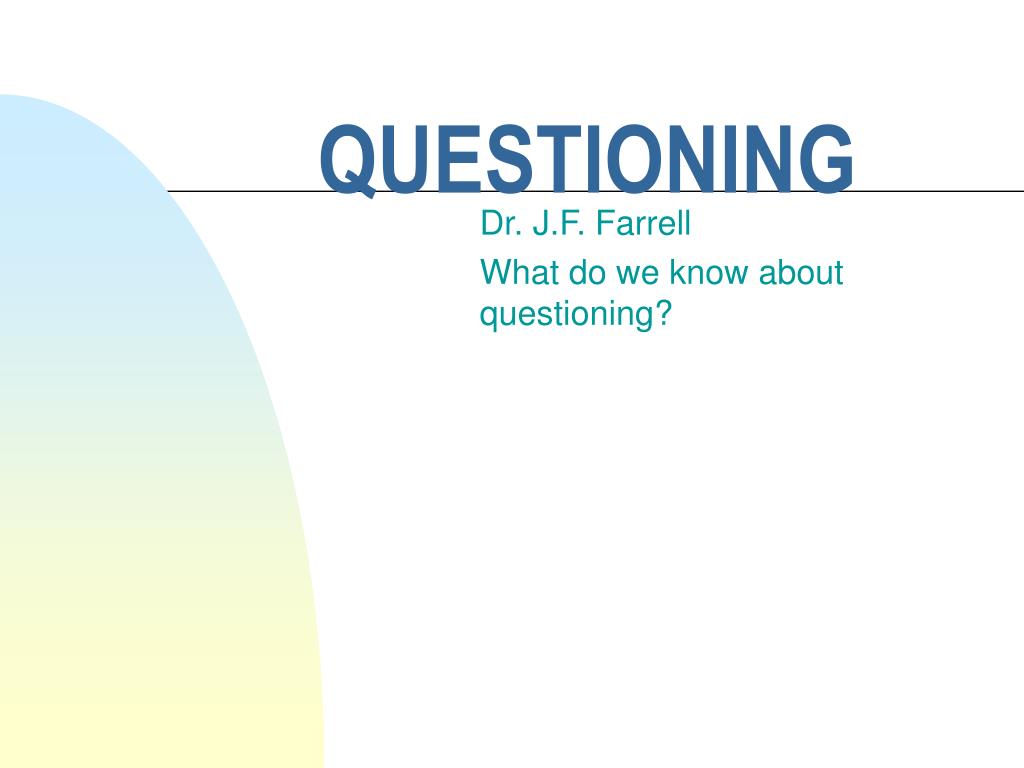 QUESTIONING

Dr. J.F. Farrell

What do we know about questioning?